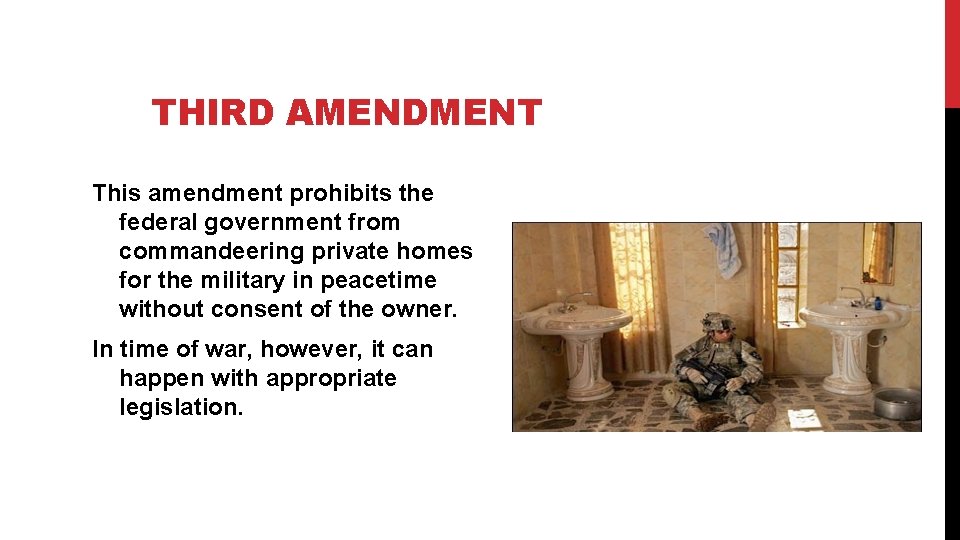 THIRD AMENDMENT

This amendment prohibits the federal government from commandeering private homes for the military in peacetime without consent of the owner.

In time of war, however, it can happen with appropriate legislation.